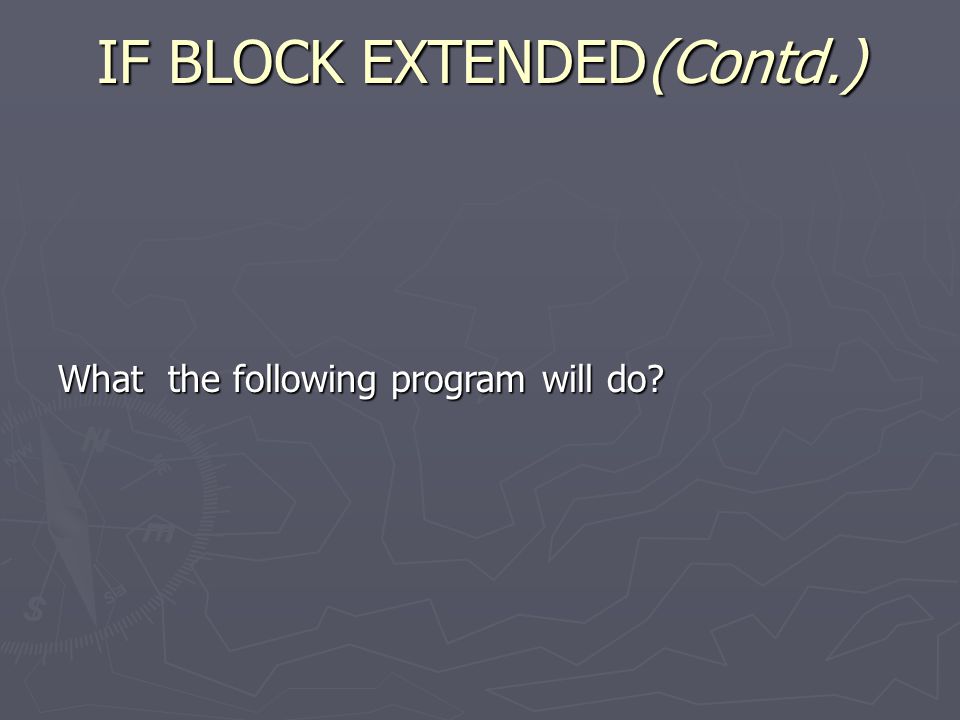 IF BLOCK EXTENDED(Contd.)

What  the following program will do?